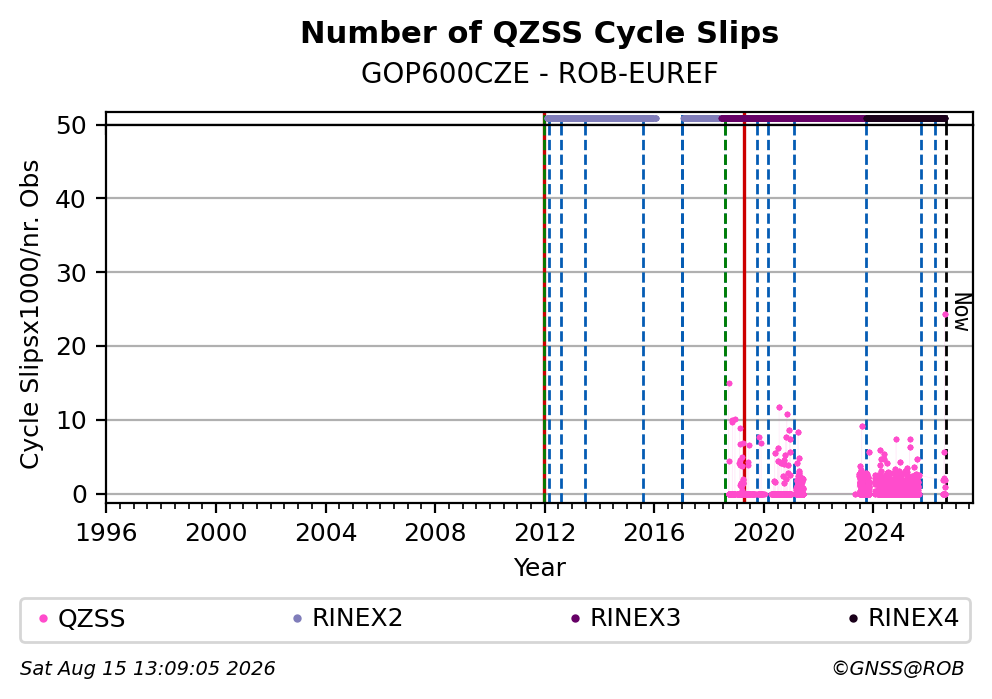 Number of QZSS Cycle Slips
GOP600CZE - ROB-EUREF

Cycle Slipsx1000/nr. Obs

50
40
30
20
10
0

Now

1996 2000 2004 2008 2012 2016 2020 2024
Year

QZSS RINEX2 RINEX3 RINEX4

Sat Aug 15 13:09:05 2026
©GNSS@ROB